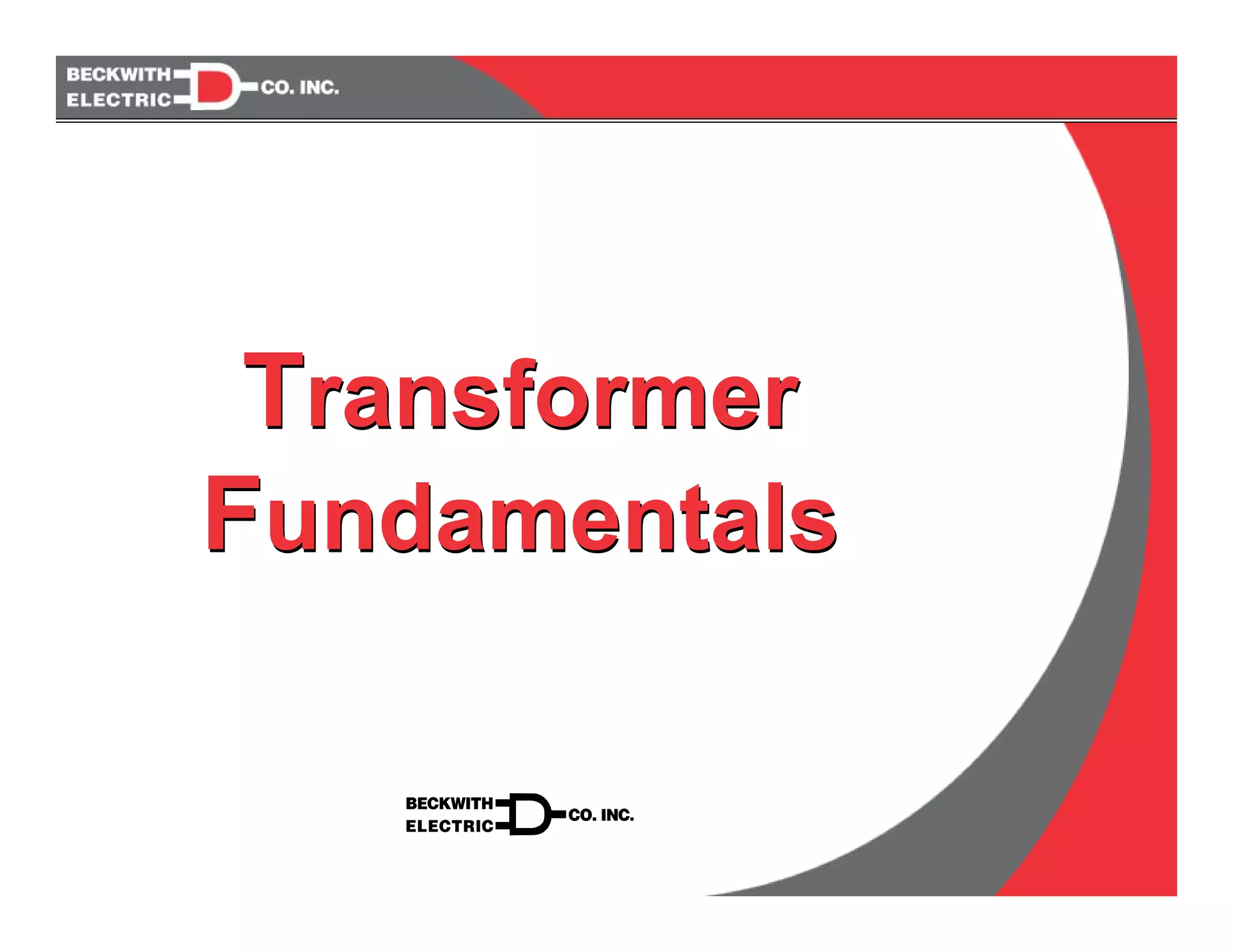 BECKWITH ELECTRIC CO. INC.

Transformer Fundamentals

BECKWITH ELECTRIC CO. INC.